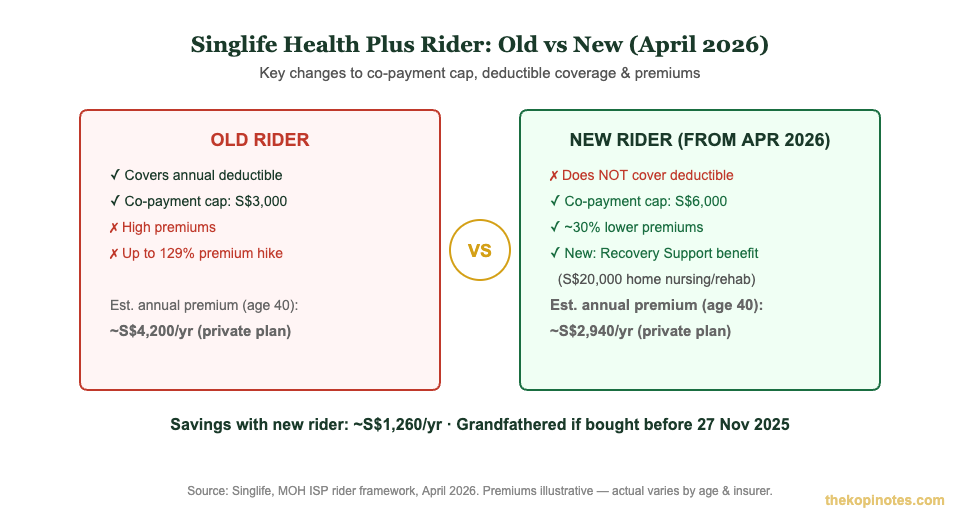 Singlife Health Plus Rider: Old vs New (April 2026)

Key changes to co-payment cap, deductible coverage & premiums

OLD RIDER

✓ Covers annual deductible
✓ Co-payment cap: S$3,000
✗ High premiums
✗ Up to 129% premium hike

Est. annual premium (age 40):
~S$4,200/yr (private plan)

VS

NEW RIDER (FROM APR 2026)

✗ Does NOT cover deductible
✓ Co-payment cap: S$6,000
✓ ~30% lower premiums
✓ New: Recovery Support benefit
(S$20,000 home nursing/rehab)

Est. annual premium (age 40):
~S$2,940/yr (private plan)

Savings with new rider: ~S$1,260/yr · Grandfathered if bought before 27 Nov 2025

Source: Singlife, MOH ISP rider framework, April 2026. Premiums illustrative — actual varies by age & insurer.

thekopinotes.com